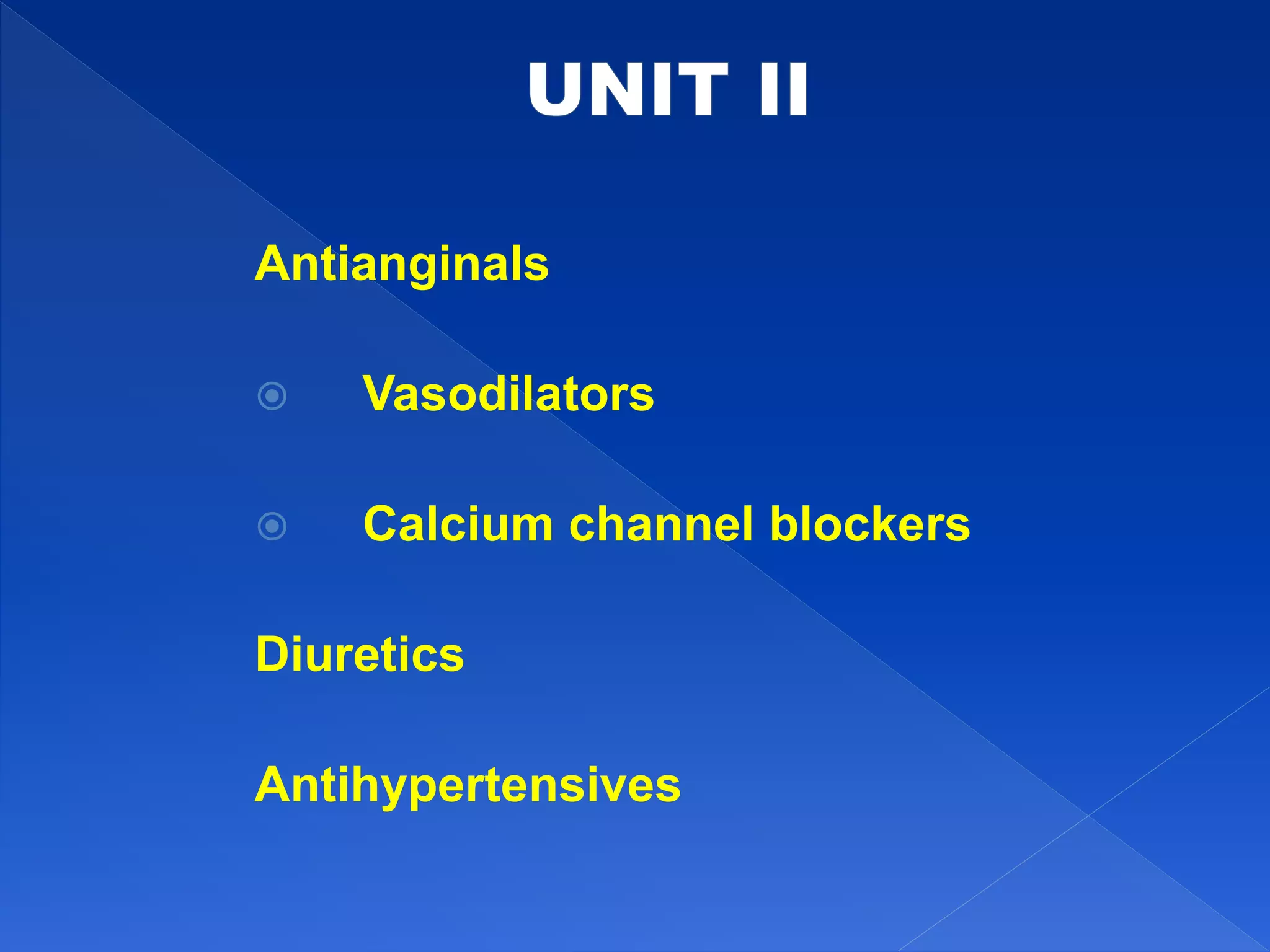 UNIT II

Antianginals

Vasodilators

Calcium channel blockers

Diuretics

Antihypertensives